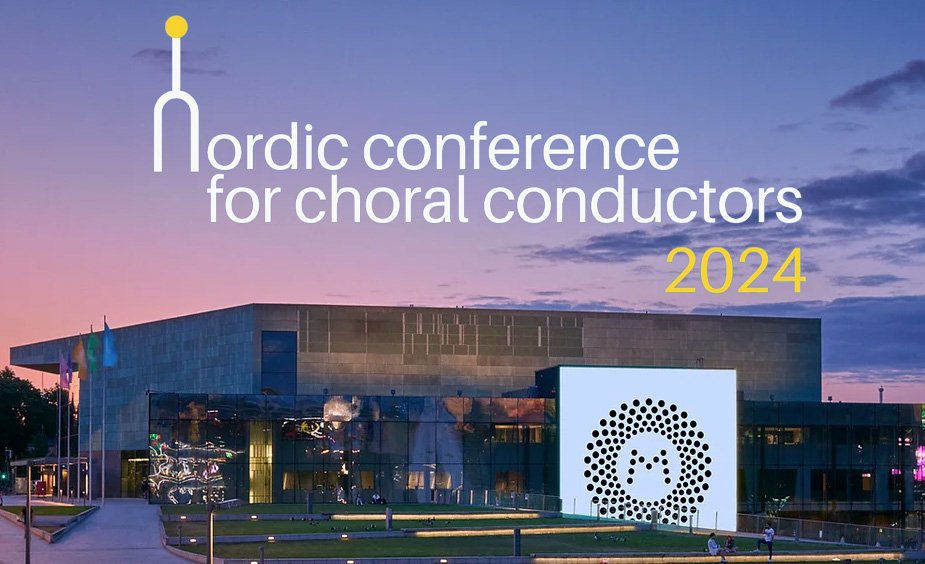 nordic conference for choral conductors

2024